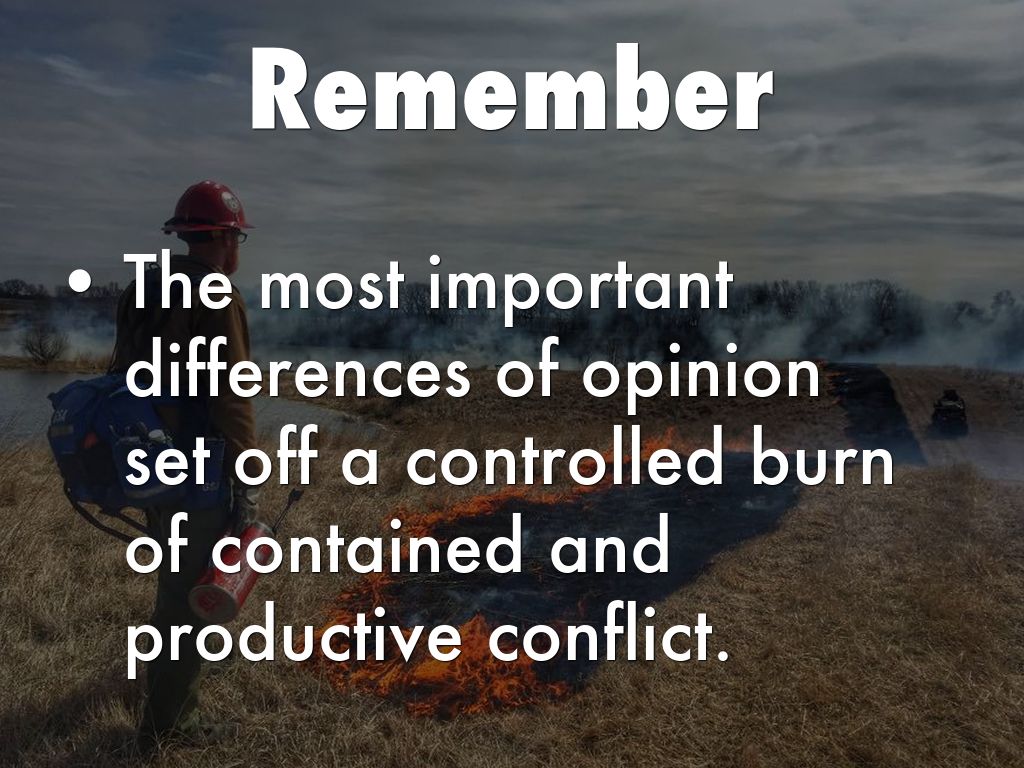 Remember

• The most important differences of opinion set off a controlled burn of contained and productive conflict.